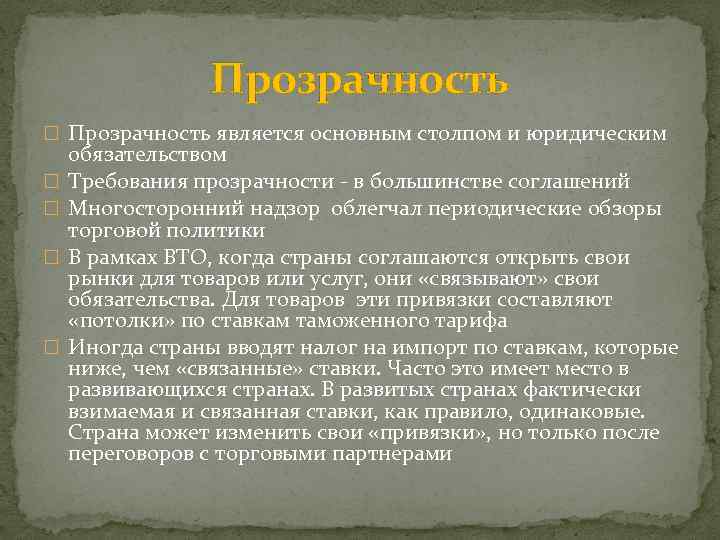 Прозрачность

Прозрачность является основным столпом и юридическим обязательством

Требования прозрачности - в большинстве соглашений

Многосторонний надзор облегчал периодические обзоры торговой политики

В рамках ВТО, когда страны соглашаются открыть свои рынки для товаров или услуг, они «связывают» свои обязательства. Для товаров эти привязки составляют «потолки» по ставкам таможенного тарифа

Иногда страны вводят налог на импорт по ставкам, которые ниже, чем «связанные» ставки. Часто это имеет место в развивающихся странах. В развитых странах фактически взимаемая и связанная ставки, как правило, одинаковые. Страна может изменить свои «привязки», но только после переговоров с торговыми партнерами